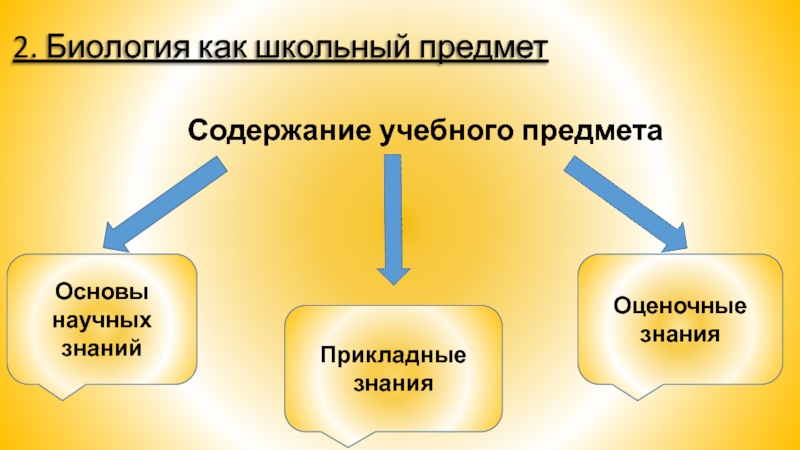 2. Биология как школьный предмет

Содержание учебного предмета

Основы научных знаний

Прикладные знания

Оценочные знания